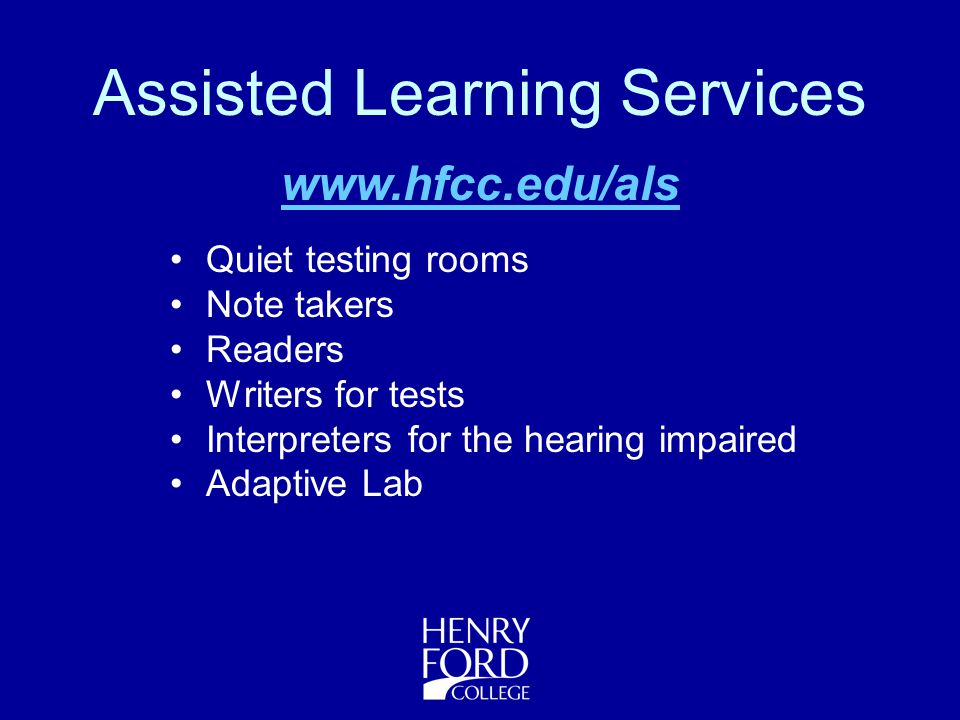 Assisted Learning Services

www.hfcc.edu/als

• Quiet testing rooms
• Note takers
• Readers
• Writers for tests
• Interpreters for the hearing impaired
• Adaptive Lab

HENRY
FORD
COLLEGE